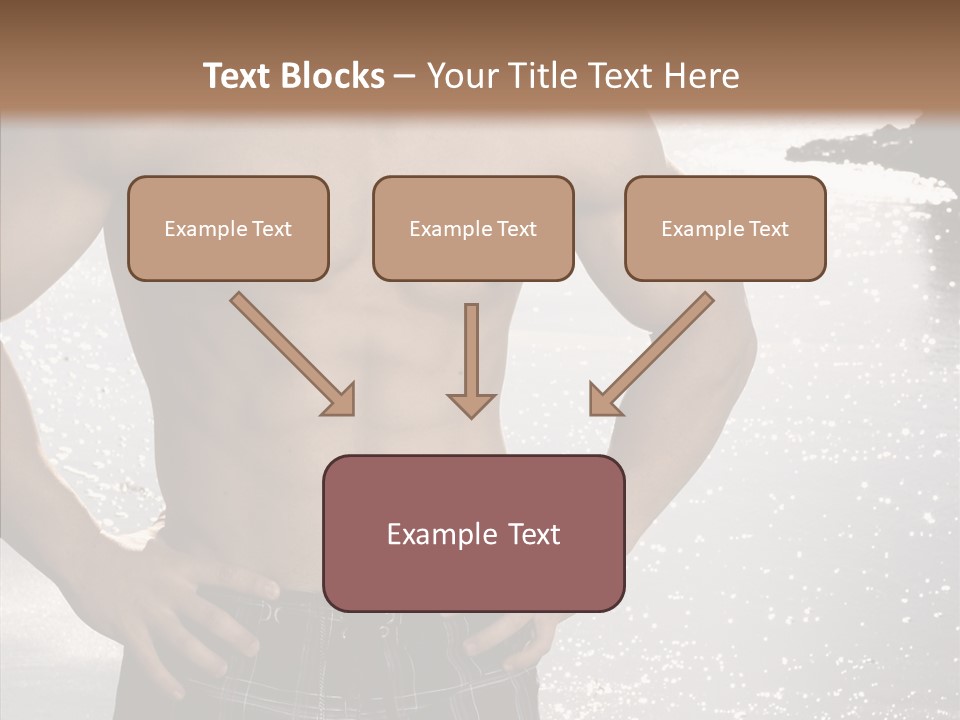 Text Blocks – Your Title Text Here

Example Text

Example Text

Example Text

Example Text